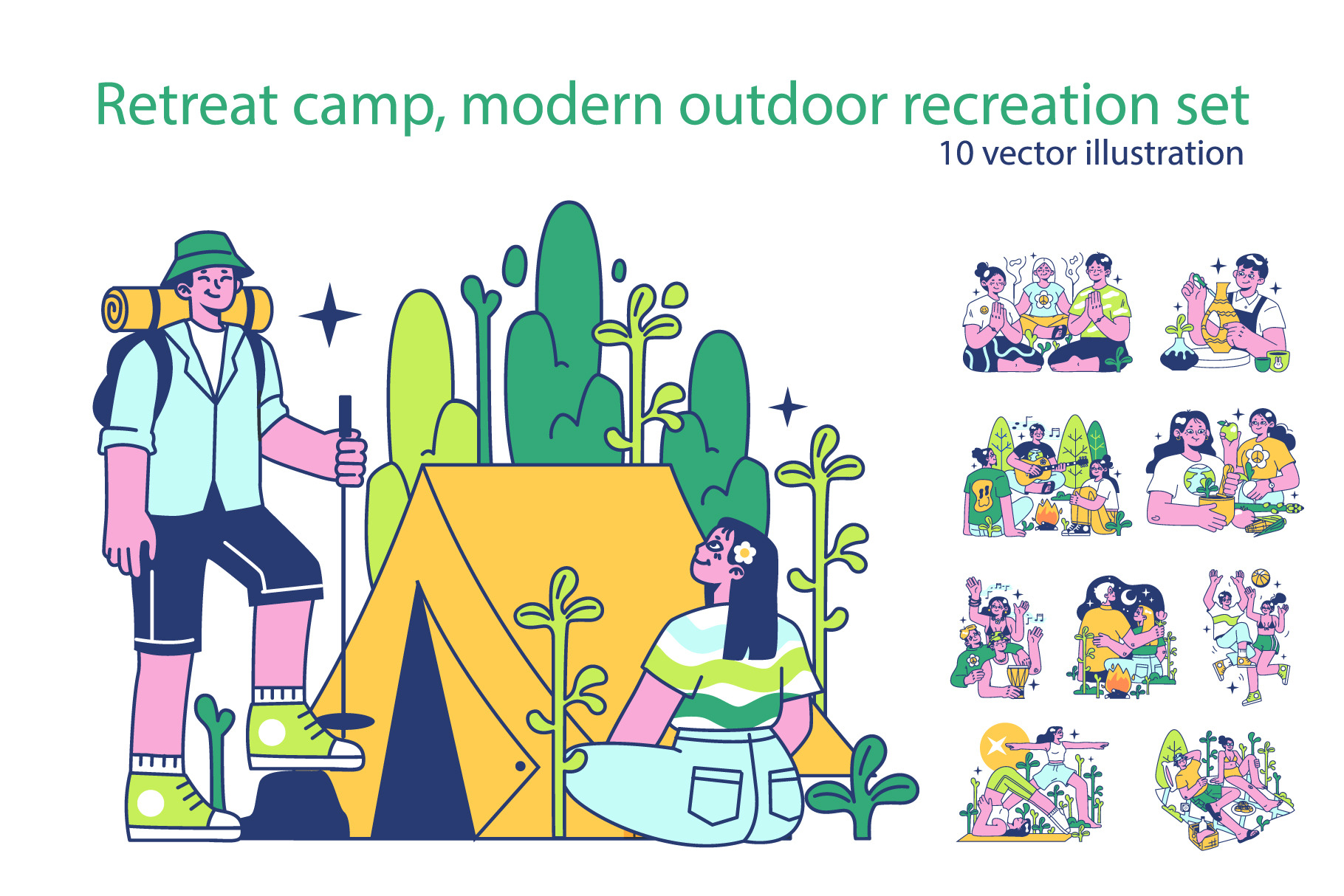 Retreat camp, modern outdoor recreation set
10 vector illustration